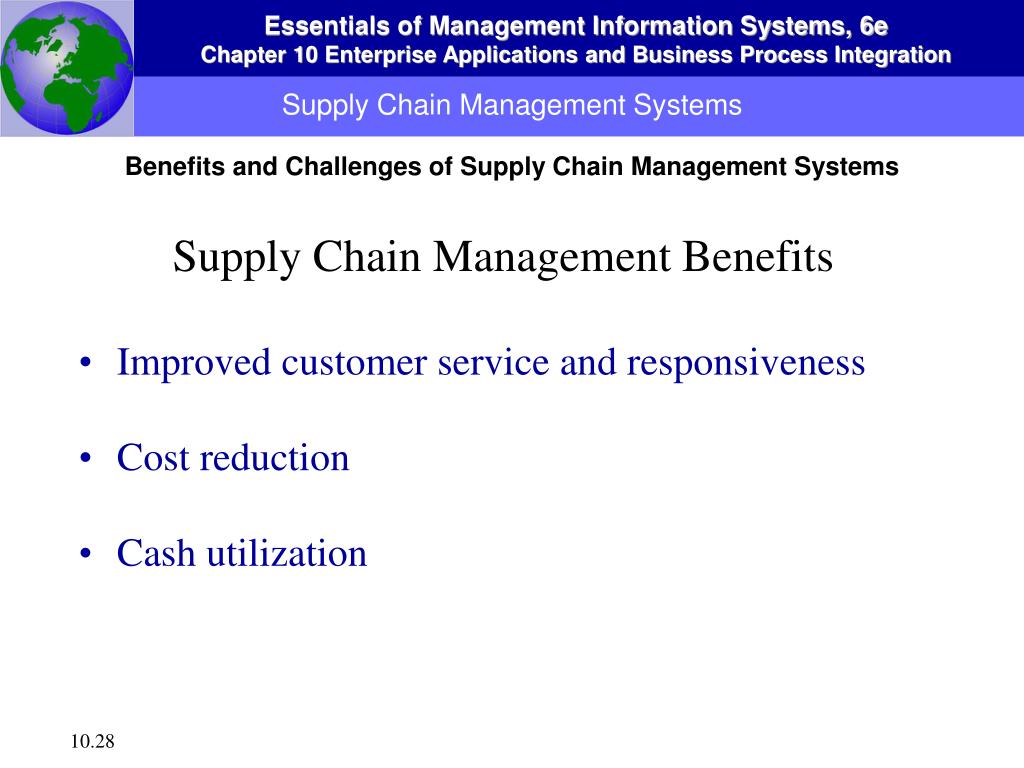 Essentials of Management Information Systems, 6e
Chapter 10 Enterprise Applications and Business Process Integration

Supply Chain Management Systems

Benefits and Challenges of Supply Chain Management Systems

Supply Chain Management Benefits

• Improved customer service and responsiveness

• Cost reduction

• Cash utilization

10.28